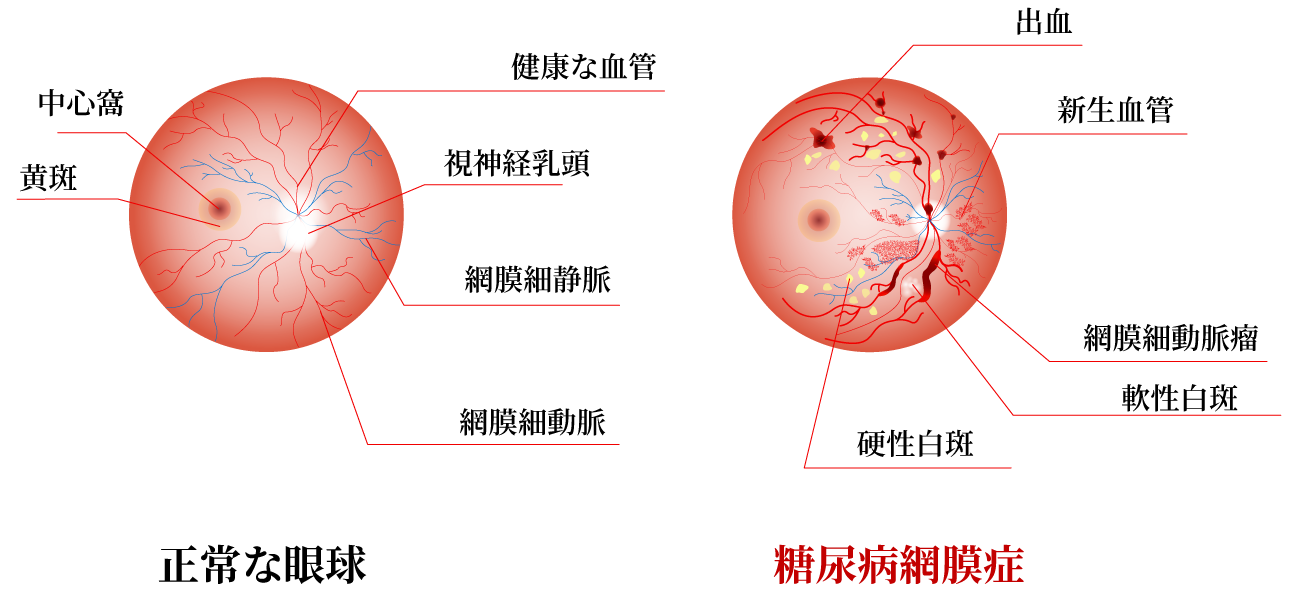 中心窩

黄斑

健康な血管

視神経乳頭

網膜細静脈

網膜細動脈

正常な眼球

出血

新生血管

網膜細動脈瘤

軟性白斑

硬性白斑

糖尿病網膜症